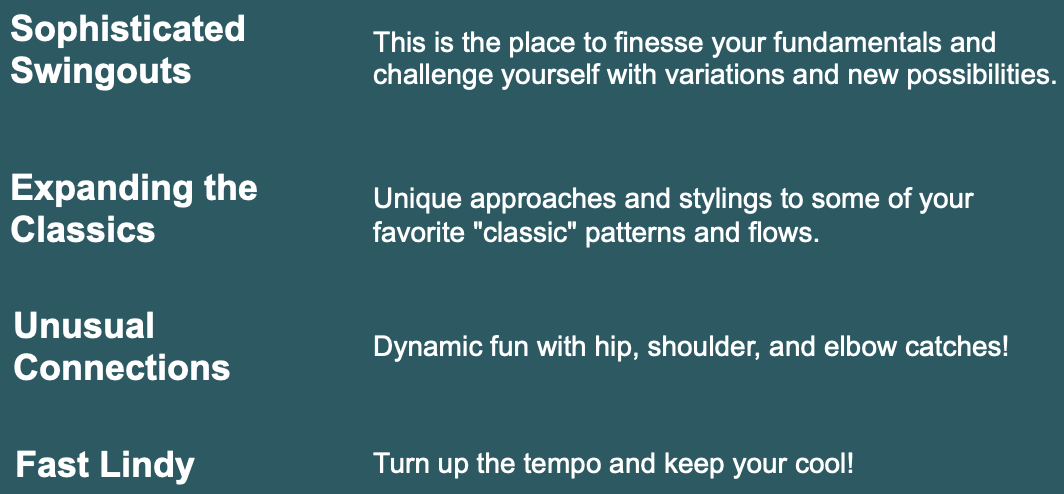 Sophisticated Swingouts

This is the place to finesse your fundamentals and challenge yourself with variations and new possibilities.

Expanding the Classics

Unique approaches and stylings to some of your favorite "classic" patterns and flows.

Unusual Connections

Dynamic fun with hip, shoulder, and elbow catches!

Fast Lindy

Turn up the tempo and keep your cool!